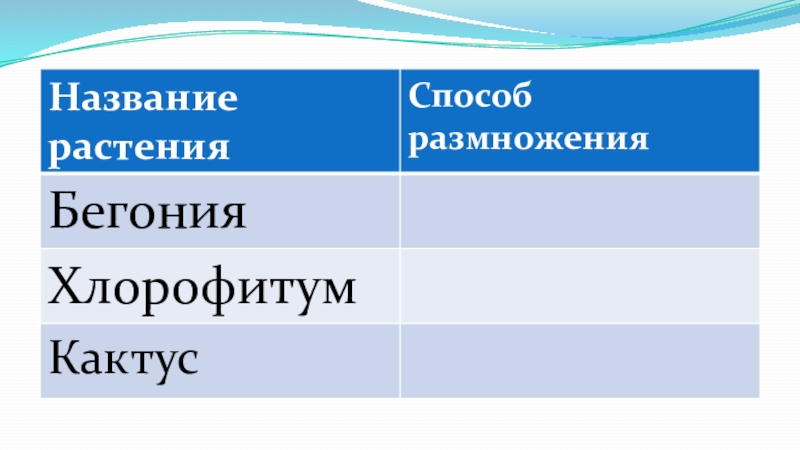 | Название растения | Способ размножения |
|---|---|
| Бегония | |
| Хлорофитум | |
| Кактус | |